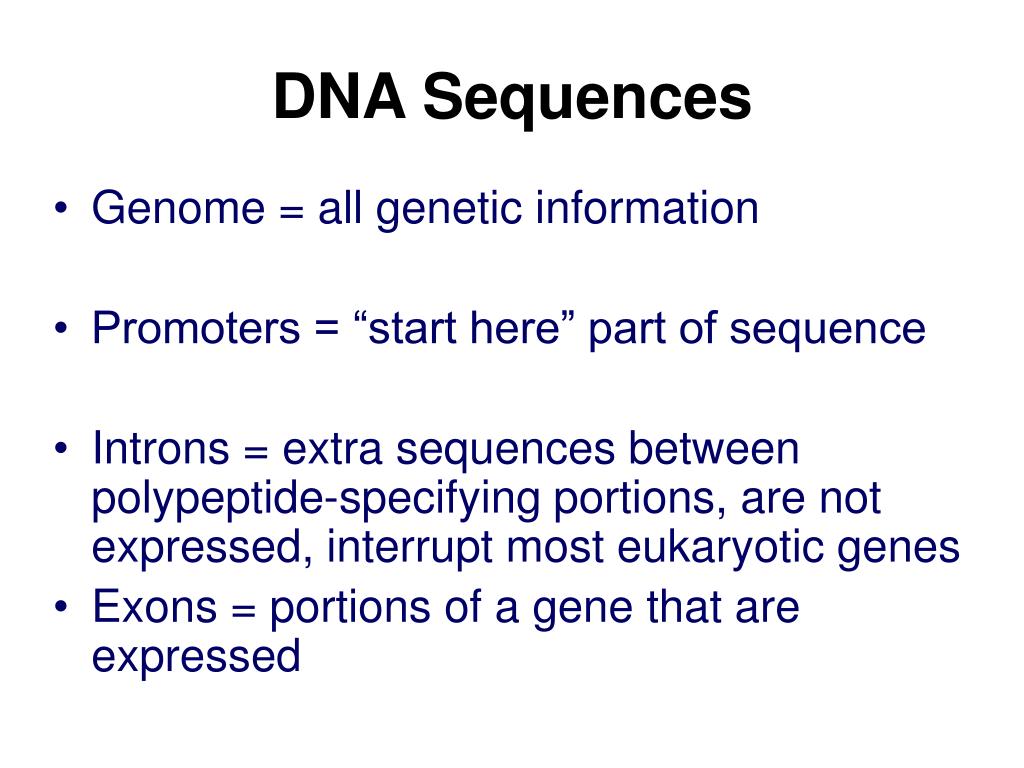 DNA Sequences

• Genome = all genetic information

• Promoters = “start here” part of sequence

• Introns = extra sequences between polypeptide-specifying portions, are not expressed, interrupt most eukaryotic genes
• Exons = portions of a gene that are expressed